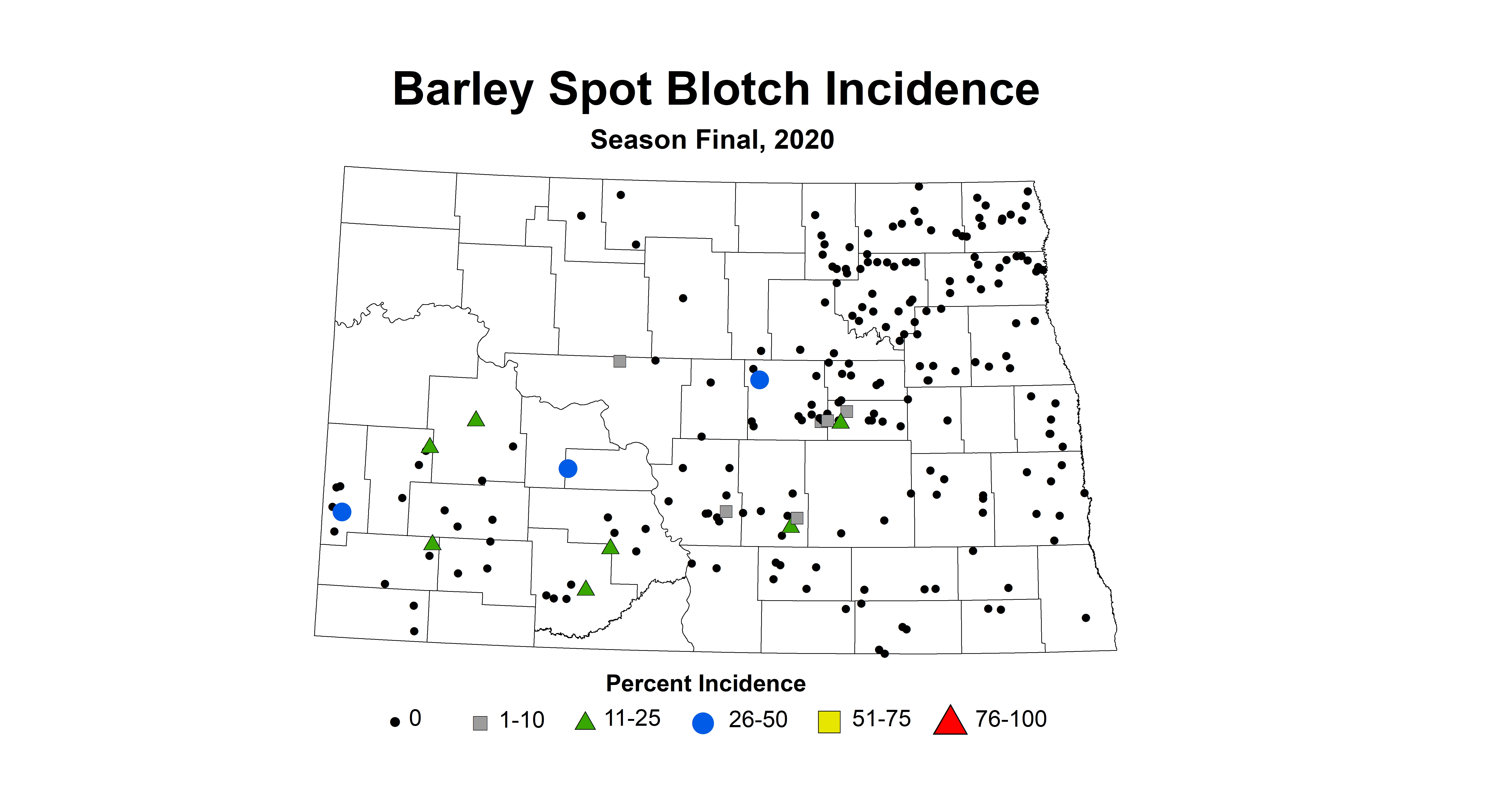 Barley Spot Blotch Incidence
Season Final, 2020

Percent Incidence
0 1-10 11-25 26-50 51-75 76-100